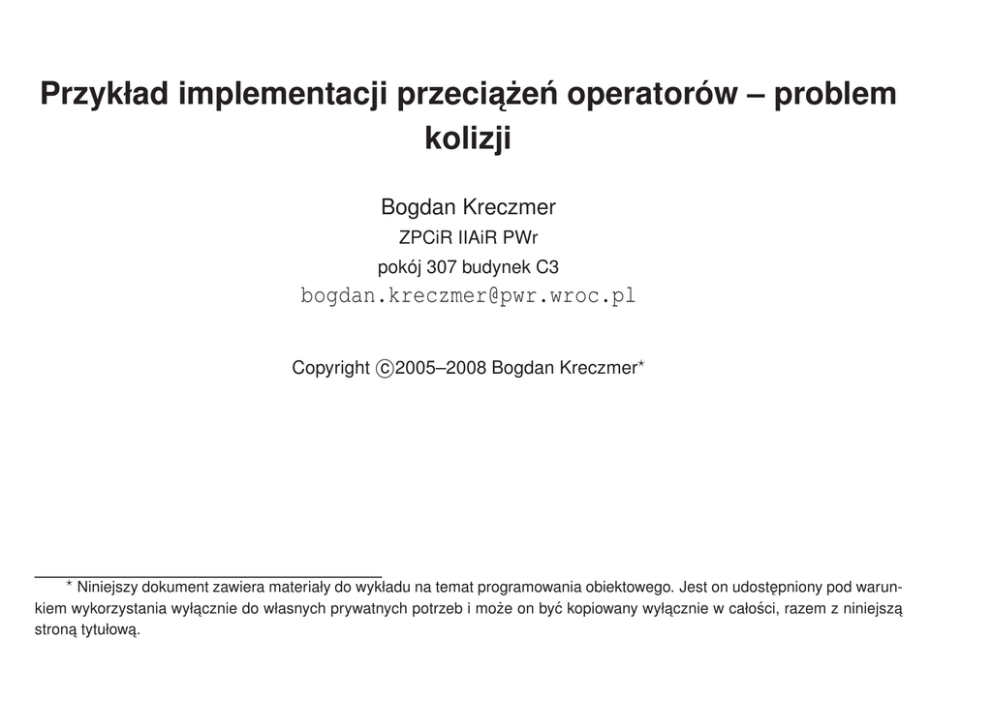 Przykład implementacji przeciążeń operatorów – problem kolizji

Bogdan Kreczmer
ZPCiR IIAiR PWr
pokój 307 budynek C3
bogdan.kreczmer@pwr.wroc.pl

Copyright ©2005–2008 Bogdan Kreczmer*

* Niniejszy dokument zawiera materiały do wykładu na temat programowania obiektowego. Jest on udostępniony pod warunkiem wykorzystania wyłącznie do własnych prywatnych potrzeb i może on być kopiowany wyłącznie w całości, razem z niniejszą stroną tytułową.